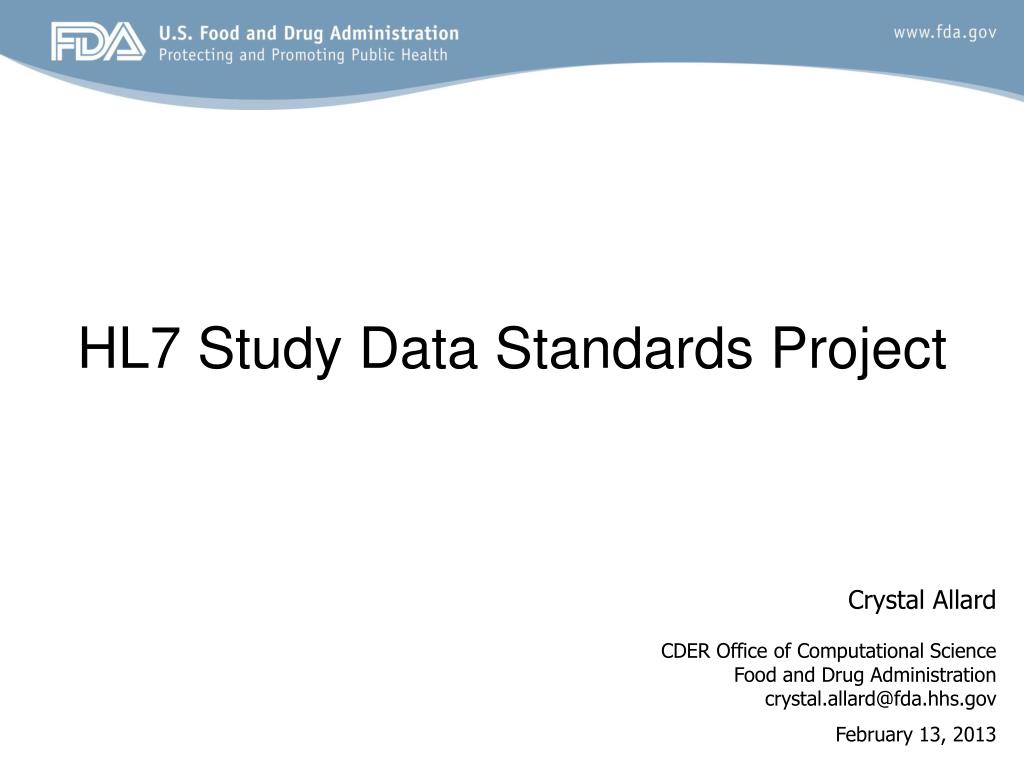 FDA U.S. Food and Drug Administration
Protecting and Promoting Public Health

www.fda.gov

HL7 Study Data Standards Project

Crystal Allard

CDER Office of Computational Science
Food and Drug Administration
crystal.allard@fda.hhs.gov

February 13, 2013